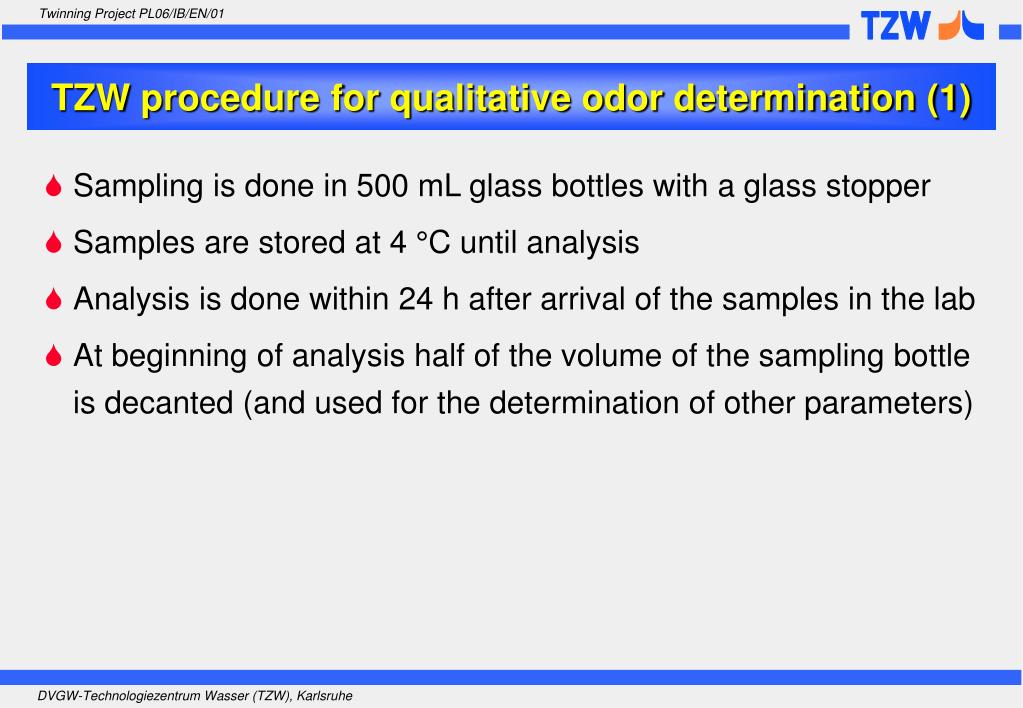 Twinning Project PL06/IB/EN/01

TZW

TZW procedure for qualitative odor determination (1)

Sampling is done in 500 mL glass bottles with a glass stopper

Samples are stored at 4 °C until analysis

Analysis is done within 24 h after arrival of the samples in the lab

At beginning of analysis half of the volume of the sampling bottle is decanted (and used for the determination of other parameters)

DVGW-Technologiezentrum Wasser (TZW), Karlsruhe